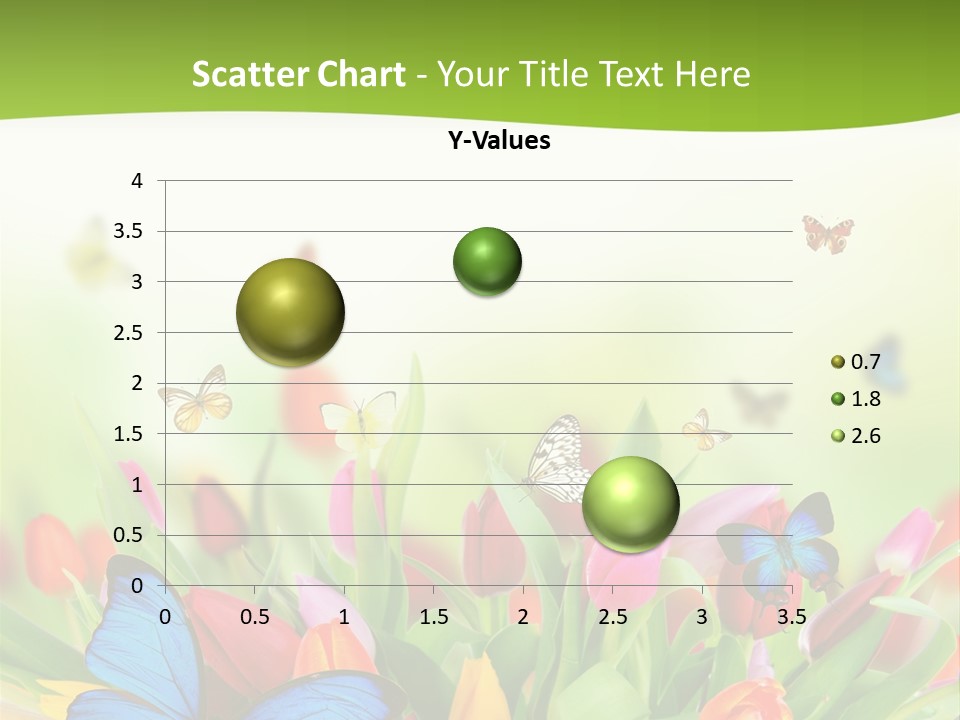 Scatter Chart - Your Title Text Here

Y-Values

4
3.5
3
2.5
2
1.5
1
0.5
0

0 0.5 1 1.5 2 2.5 3 3.5

0.7
1.8
2.6